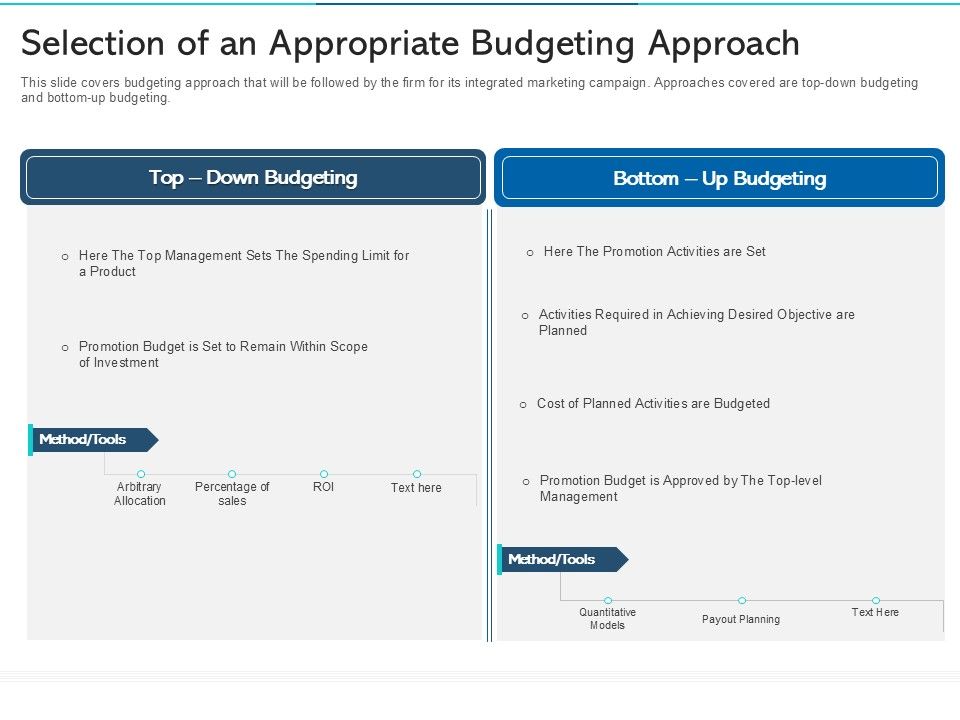 Selection of an Appropriate Budgeting Approach

This slide covers budgeting approach that will be followed by the firm for its integrated marketing campaign. Approaches covered are top-down budgeting and bottom-up budgeting.

Top – Down Budgeting

o Here The Top Management Sets The Spending Limit for a Product

o Promotion Budget is Set to Remain Within Scope of Investment

Method/Tools

Arbitrary Allocation

Percentage of sales

ROI

Text here

Bottom – Up Budgeting

o Here The Promotion Activities are Set

o Activities Required in Achieving Desired Objective are Planned

o Cost of Planned Activities are Budgeted

o Promotion Budget is Approved by The Top-level Management

Method/Tools

Quantitative Models

Payout Planning

Text Here